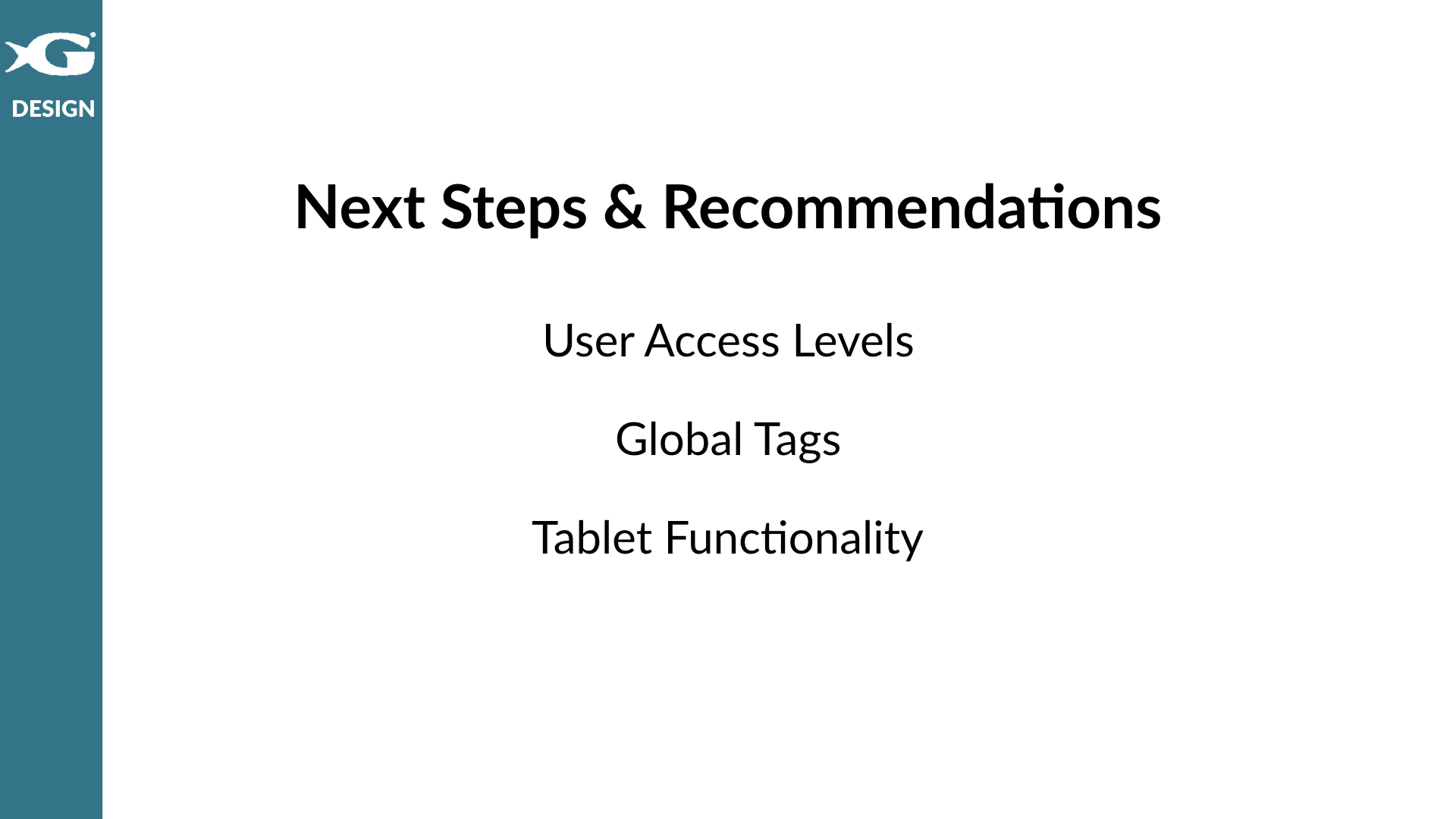 G
DESIGN

Next Steps & Recommendations

User Access Levels

Global Tags

Tablet Functionality